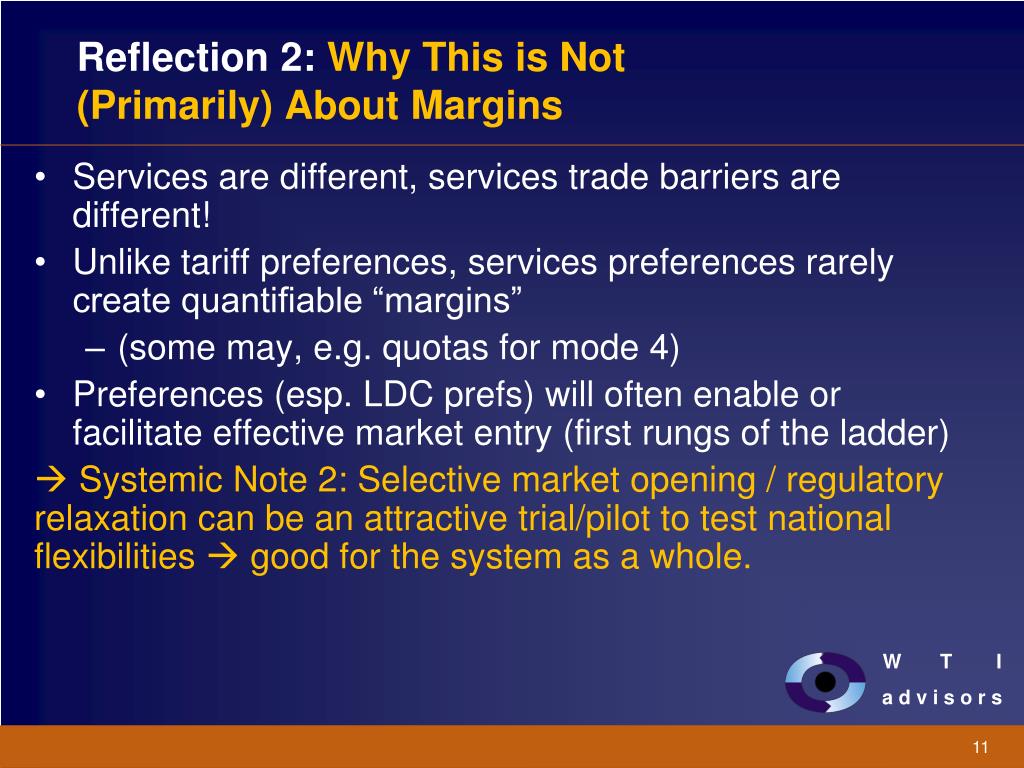 Reflection 2: Why This is Not (Primarily) About Margins

• Services are different, services trade barriers are different!
• Unlike tariff preferences, services preferences rarely create quantifiable “margins”
– (some may, e.g. quotas for mode 4)
• Preferences (esp. LDC prefs) will often enable or facilitate effective market entry (first rungs of the ladder)

→ Systemic Note 2: Selective market opening / regulatory relaxation can be an attractive trial/pilot to test national flexibilities → good for the system as a whole.

W T I
advisors

11